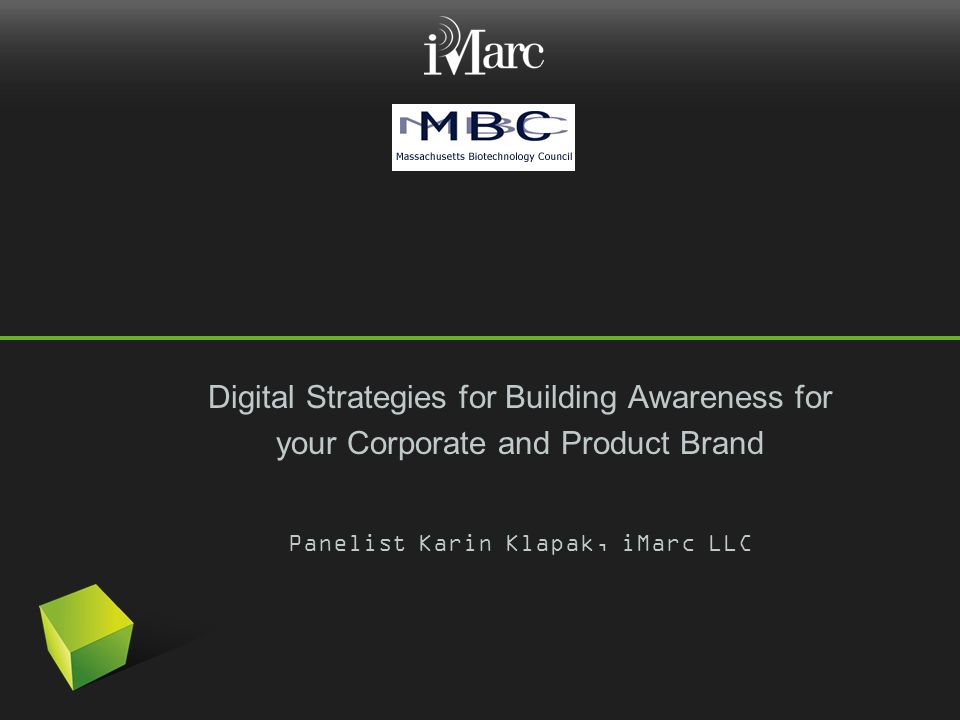 iMarc

MBC
Massachusetts Biotechnology Council

Digital Strategies for Building Awareness for your Corporate and Product Brand

Panelist Karin Klapak, iMarc LLC